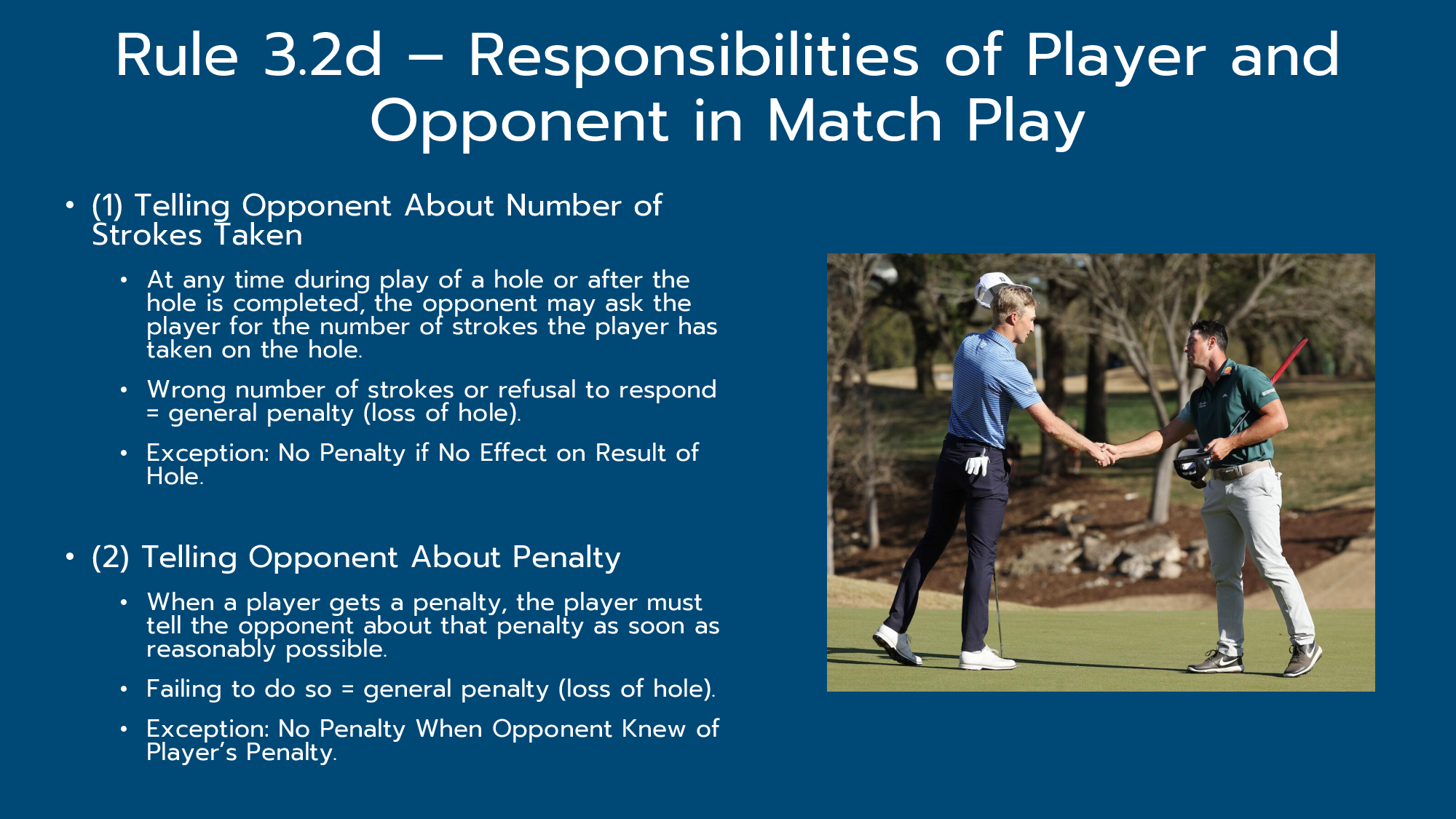 Rule 3.2d – Responsibilities of Player and Opponent in Match Play

• (1) Telling Opponent About Number of Strokes Taken

• At any time during play of a hole or after the hole is completed, the opponent may ask the player for the number of strokes the player has taken on the hole.

• Wrong number of strokes or refusal to respond = general penalty (loss of hole).

• Exception: No Penalty if No Effect on Result of Hole.

• (2) Telling Opponent About Penalty

• When a player gets a penalty, the player must tell the opponent about that penalty as soon as reasonably possible.

• Failing to do so = general penalty (loss of hole).

• Exception: No Penalty When Opponent Knew of Player's Penalty.